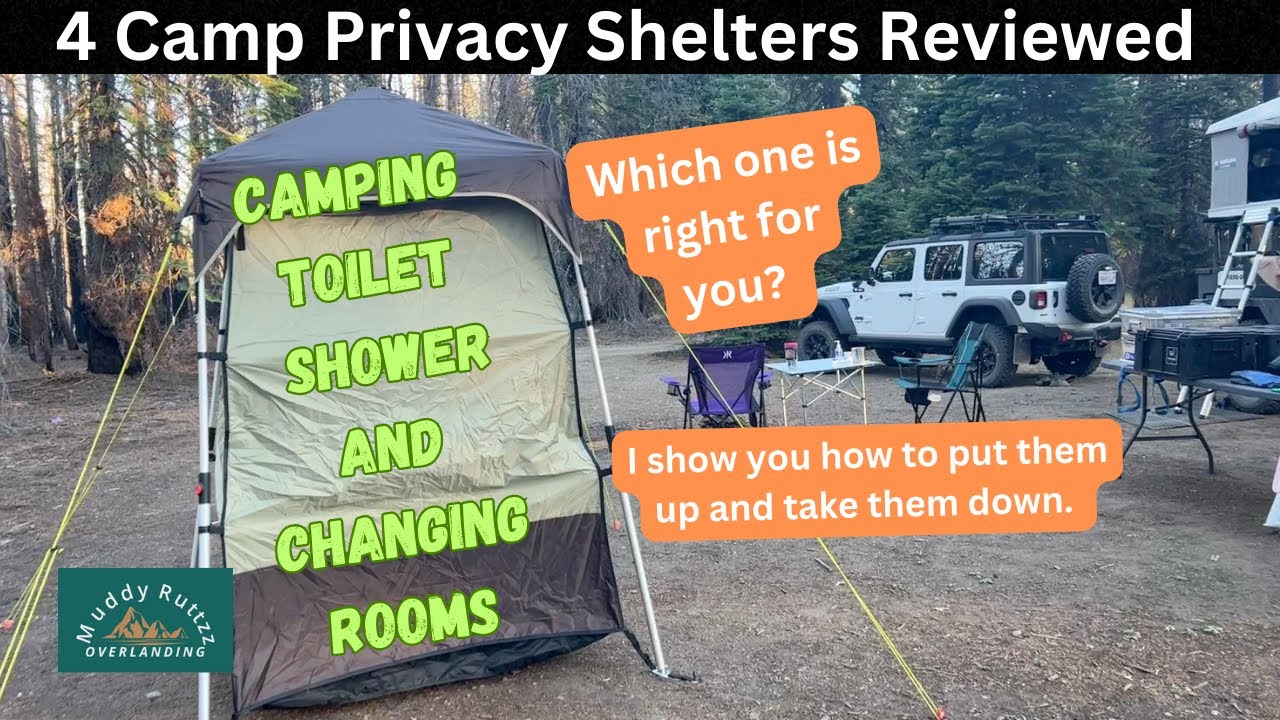 4 Camp Privacy Shelters Reviewed

CAMPING TOILET SHOWER AND CHANGING ROOMS

Which one is right for you?

I show you how to put them up and take them down.

Muddy Ruttzz OVERLANDING